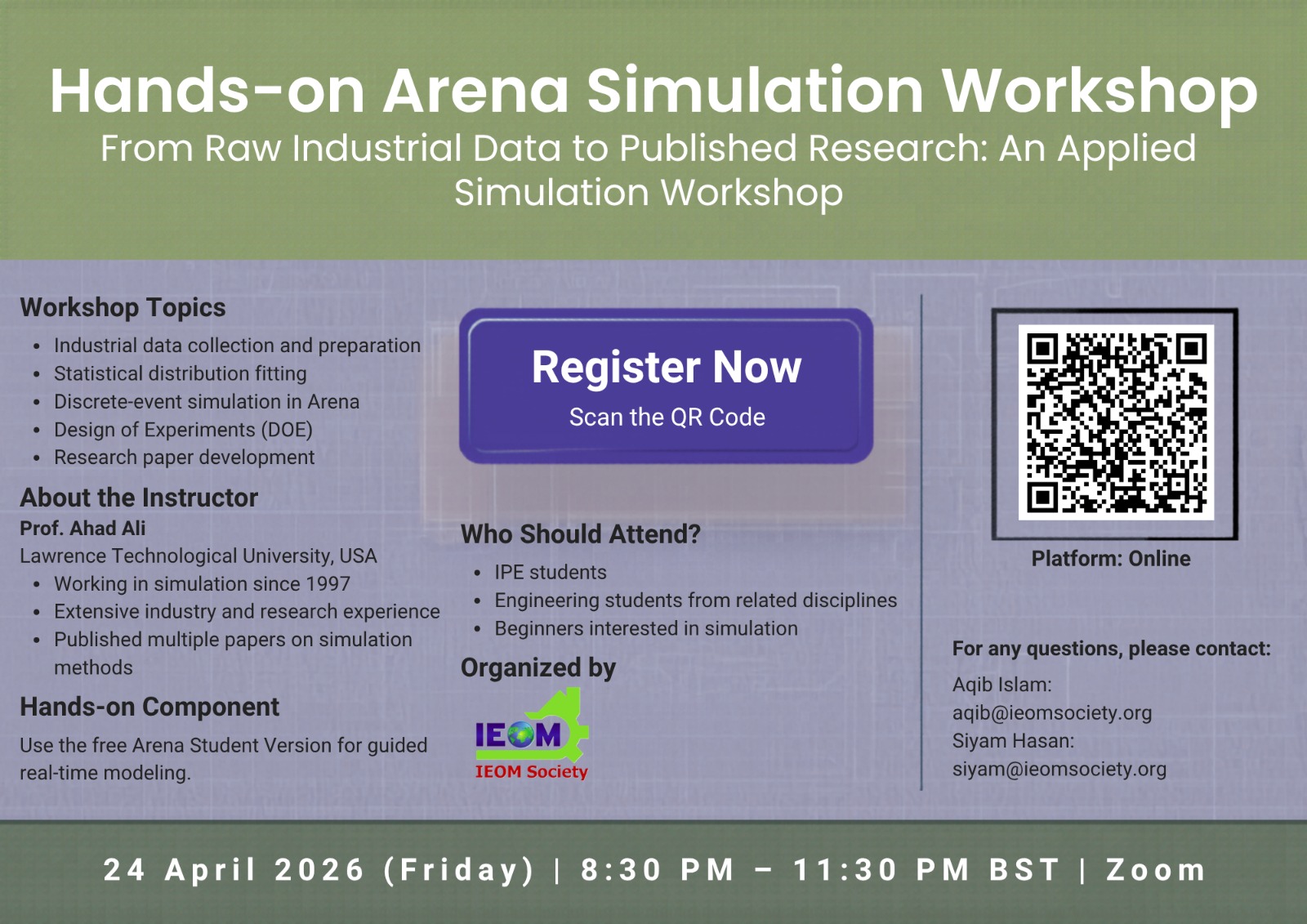 Hands-on Arena Simulation Workshop
From Raw Industrial Data to Published Research: An Applied Simulation Workshop

Workshop Topics
- Industrial data collection and preparation
- Statistical distribution fitting
- Discrete-event simulation in Arena
- Design of Experiments (DOE)
- Research paper development

About the Instructor
Prof. Ahad Ali
Lawrence Technological University, USA
- Working in simulation since 1997
- Extensive industry and research experience
- Published multiple papers on simulation methods

Hands-on Component
Use the free Arena Student Version for guided real-time modeling.

Register Now
Scan the QR Code

Who Should Attend?
- IPE students
- Engineering students from related disciplines
- Beginners interested in simulation

Organized by
IEOM
IEOM Society

Platform: Online

For any questions, please contact:
Aqib Islam:
aqib@ieomsociety.org
Siyam Hasan:
siyam@ieomsociety.org

24 April 2026 (Friday) | 8:30 PM – 11:30 PM BST | Zoom